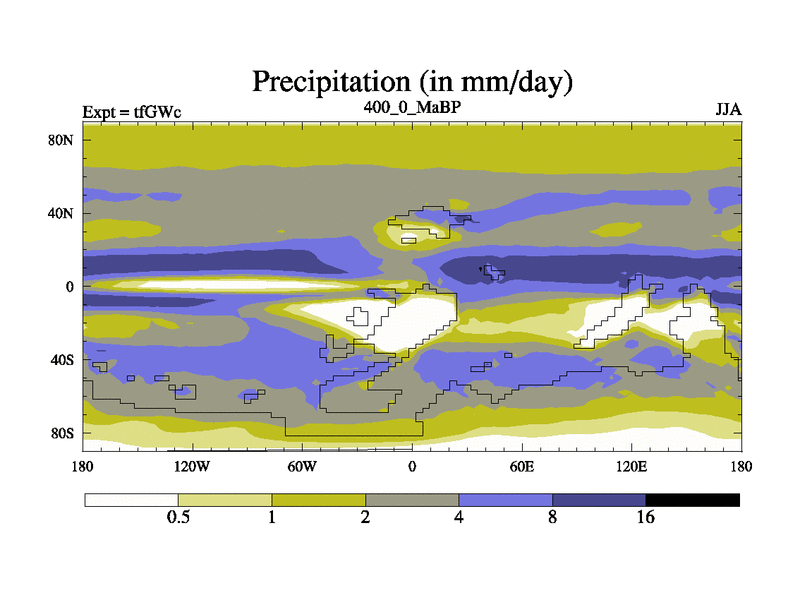 Precipitation (in mm/day)

Expt = tfGWc

400_0_MaBP

JJA

80N

40N

0

40S

80S

180

120W

60W

0

60E

120E

180

0.5

1

2

4

8

16